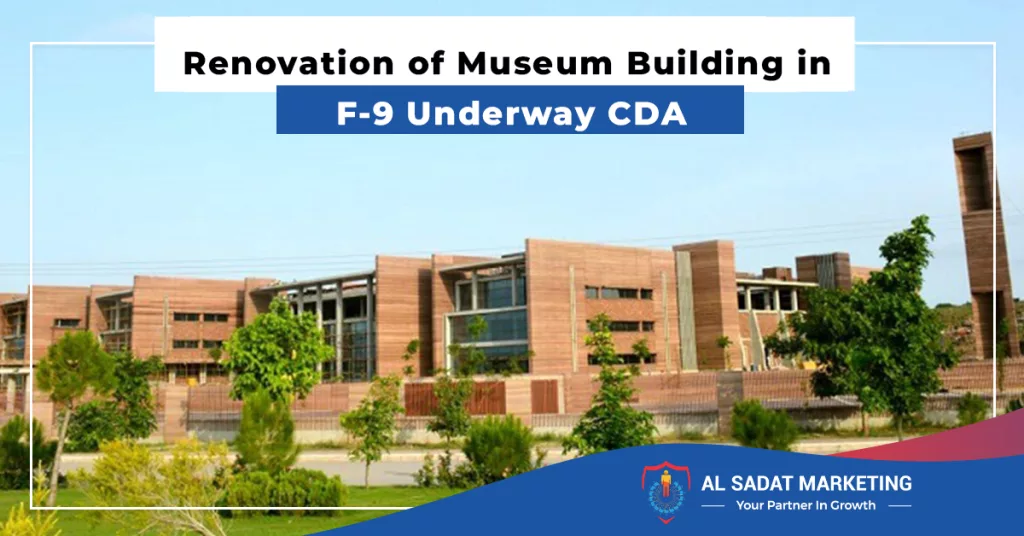 Renovation of Museum Building in
F-9 Underway CDA

AL SADAT MARKETING
Your Partner In Growth